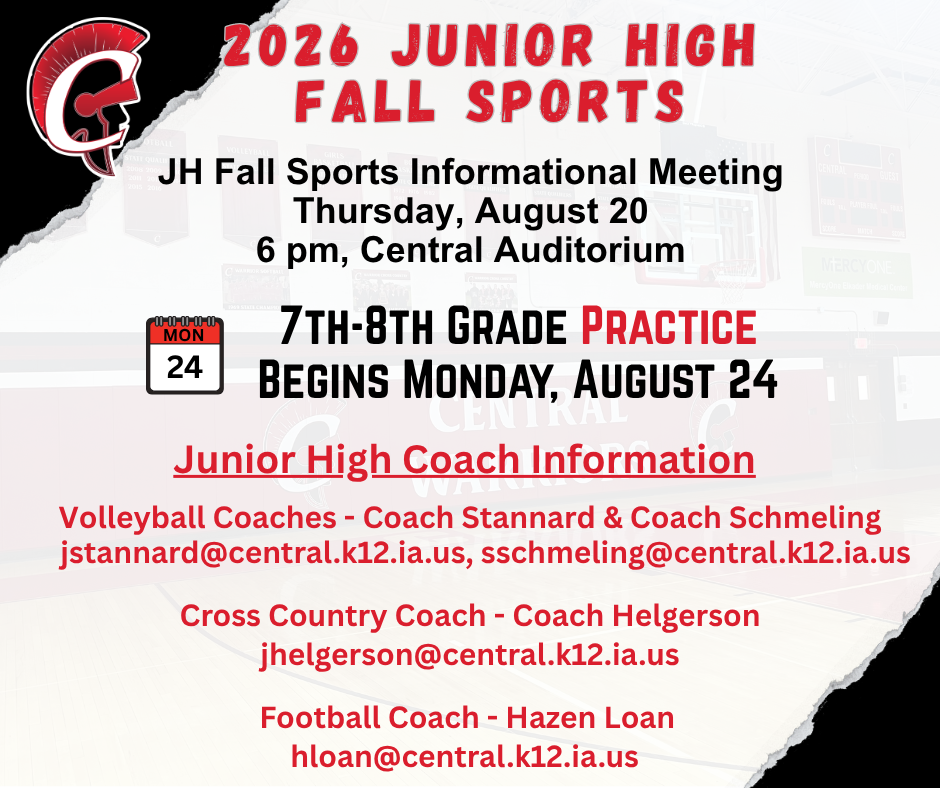 2026 JUNIOR HIGH FALL SPORTS

JH Fall Sports Informational Meeting
Thursday, August 20
6 pm, Central Auditorium

MON
24

7TH-8TH GRADE PRACTICE
BEGINS MONDAY, AUGUST 24

Junior High Coach Information

Volleyball Coaches - Coach Stannard & Coach Schmeling
jstannard@central.k12.ia.us, sschmeling@central.k12.ia.us

Cross Country Coach - Coach Helgerson
jhelgerson@central.k12.ia.us

Football Coach - Hazen Loan
hloan@central.k12.ia.us